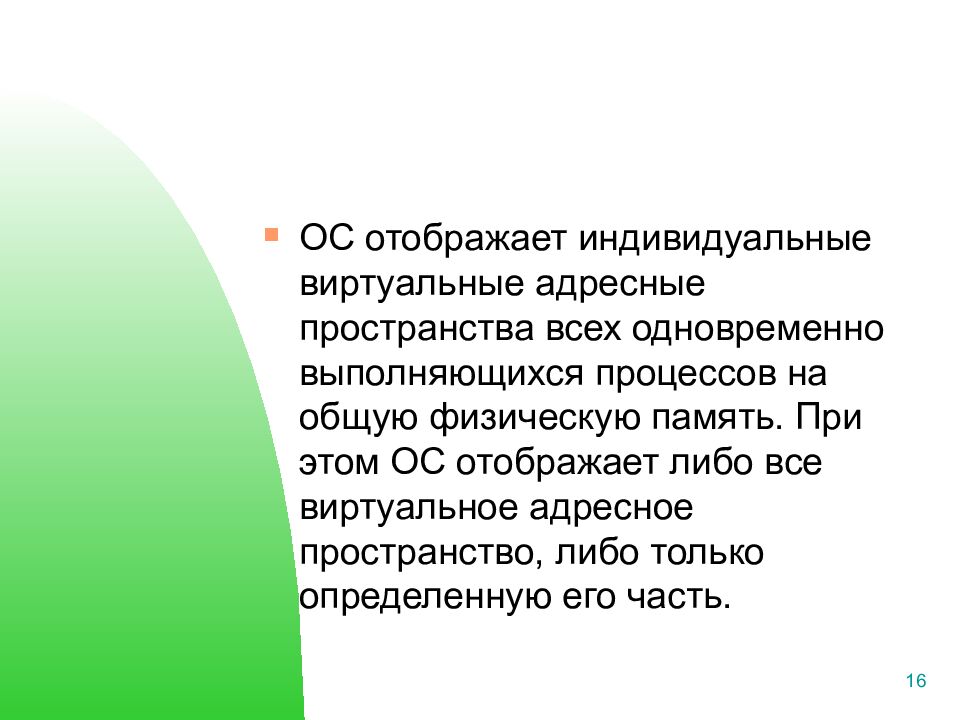 ОС отображает индивидуальные виртуальные адресные пространства всех одновременно выполняющихся процессов на общую физическую память. При этом ОС отображает либо все виртуальное адресное пространство, либо только определенную его часть.

16